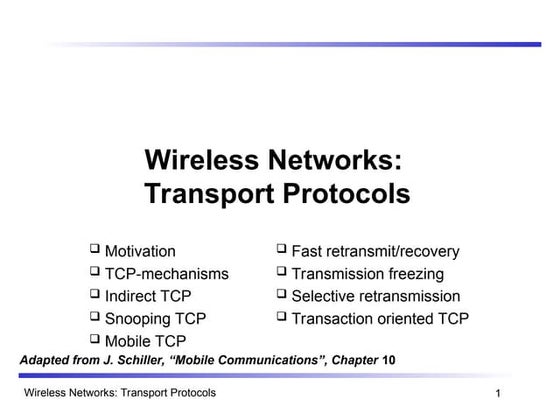 Wireless Networks:
Transport Protocols

❑ Motivation
❑ TCP-mechanisms
❑ Indirect TCP
❑ Snooping TCP
❑ Mobile TCP

❑ Fast retransmit/recovery
❑ Transmission freezing
❑ Selective retransmission
❑ Transaction oriented TCP

Adapted from J. Schiller, “Mobile Communications”, Chapter 10

Wireless Networks: Transport Protocols

1